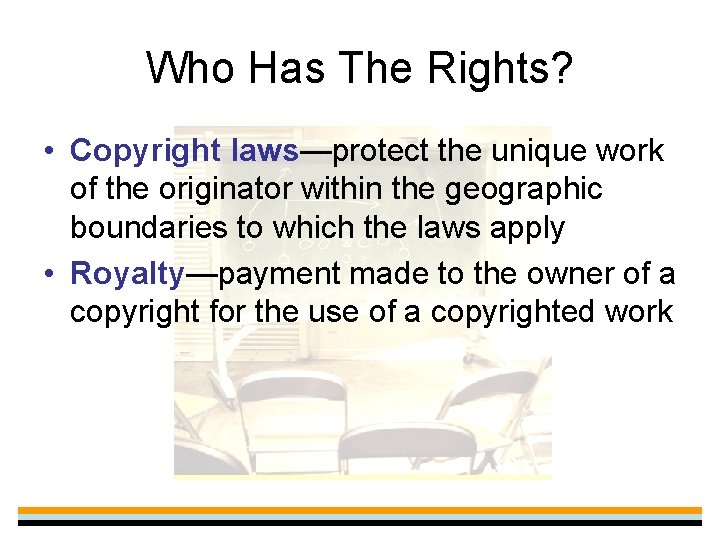 Who Has The Rights?

• Copyright laws—protect the unique work of the originator within the geographic boundaries to which the laws apply

• Royalty—payment made to the owner of a copyright for the use of a copyrighted work